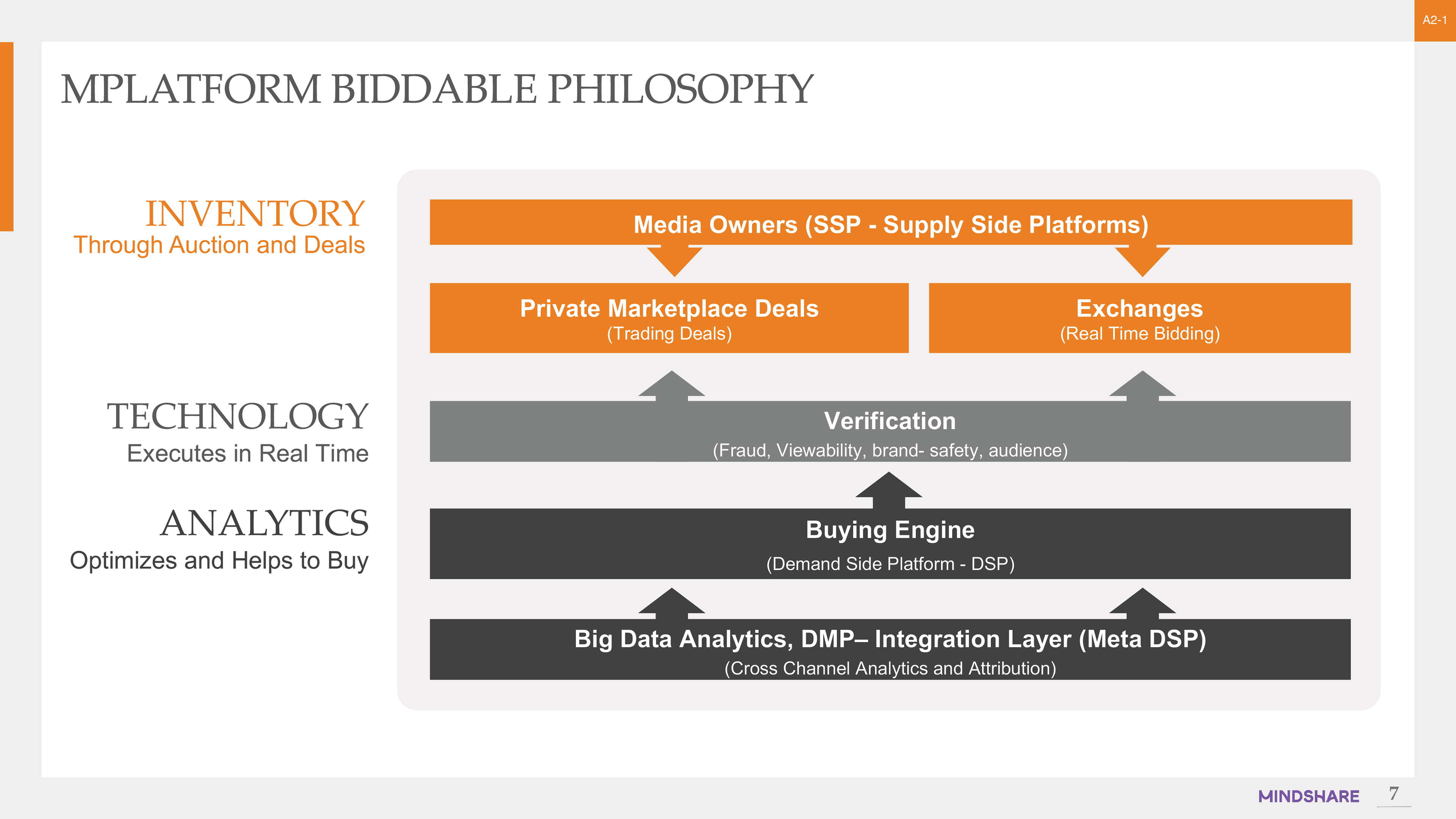 A2-1

MPLATFORM BIDDABLE PHILOSOPHY

INVENTORY
Through Auction and Deals

TECHNOLOGY
Executes in Real Time

ANALYTICS
Optimizes and Helps to Buy

Media Owners (SSP - Supply Side Platforms)

Private Marketplace Deals
(Trading Deals)

Exchanges
(Real Time Bidding)

Verification
(Fraud, Viewability, brand- safety, audience)

Buying Engine
(Demand Side Platform - DSP)

Big Data Analytics, DMP– Integration Layer (Meta DSP)
(Cross Channel Analytics and Attribution)

MINDSHARE 7